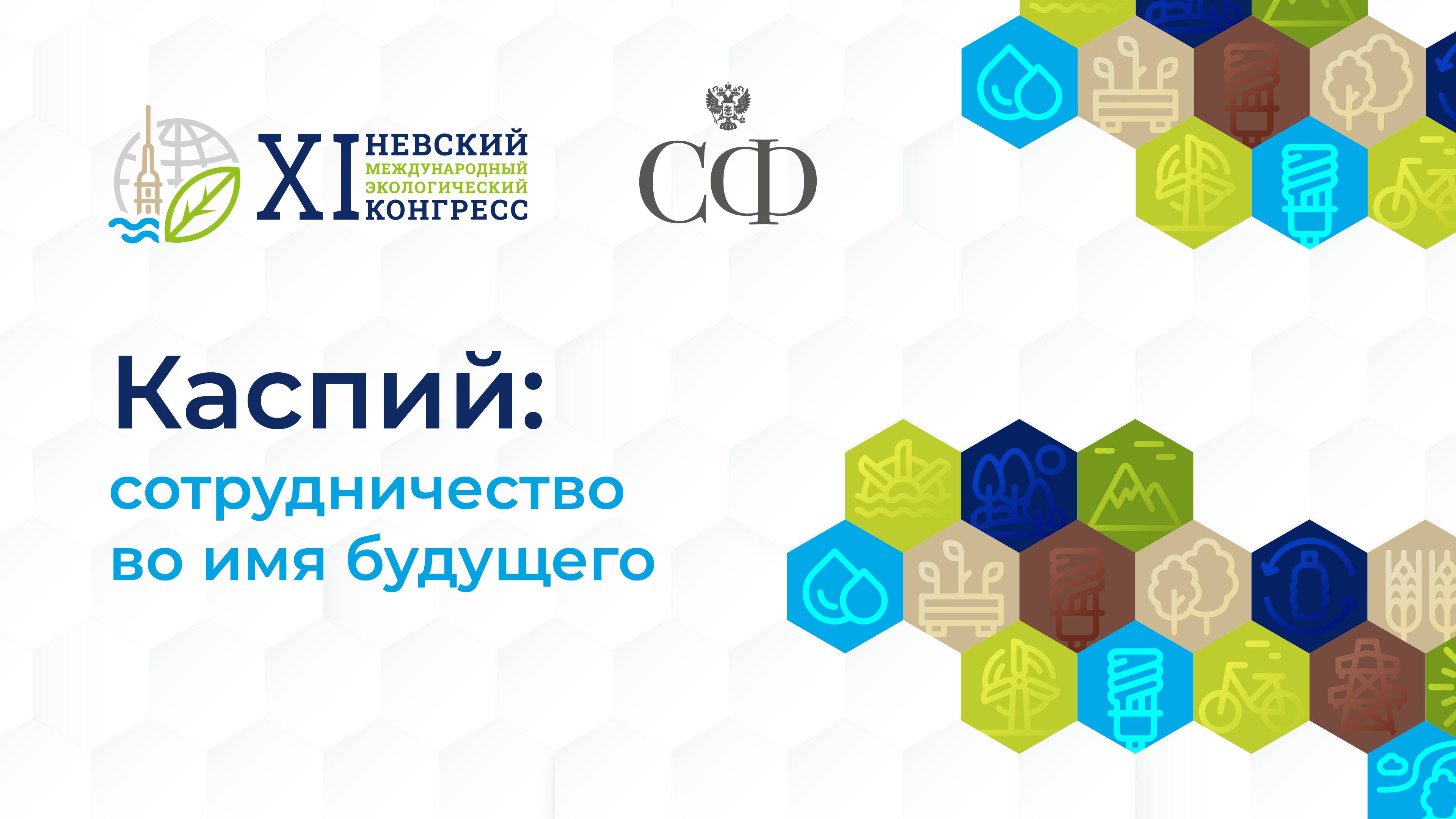 XI НЕВСКИЙ МЕЖДУНАРОДНЫЙ ЭКОЛОГИЧЕСКИЙ КОНГРЕСС

СФ

Каспий:

сотрудничество во имя будущего